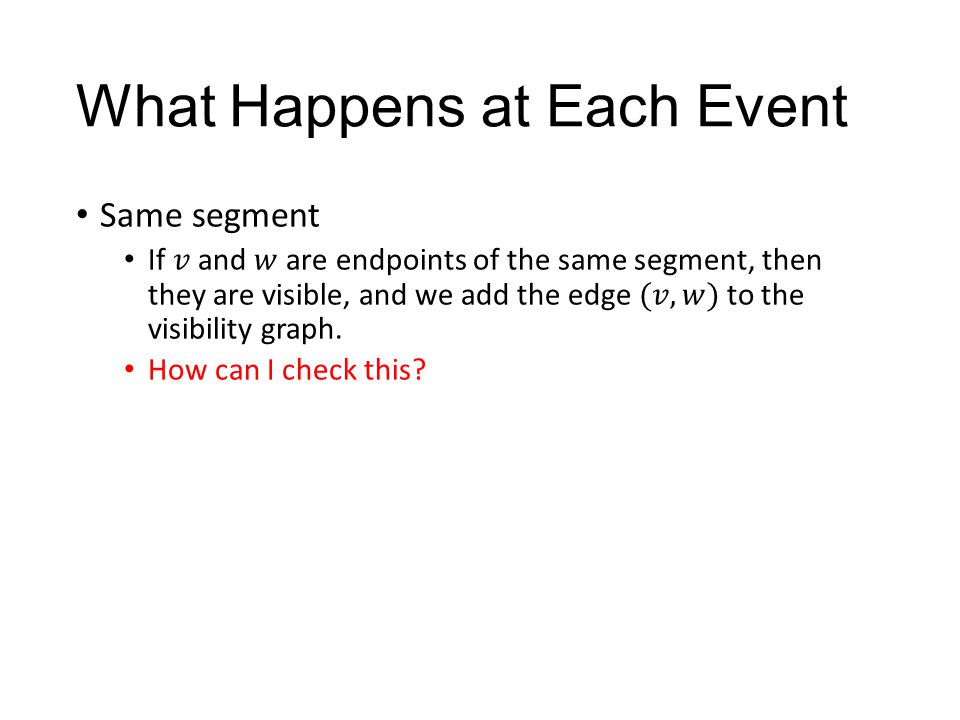 What Happens at Each Event

• Same segment
  • If $v$ and $w$ are endpoints of the same segment, then they are visible, and we add the edge $(v, w)$ to the visibility graph.
  • How can I check this?